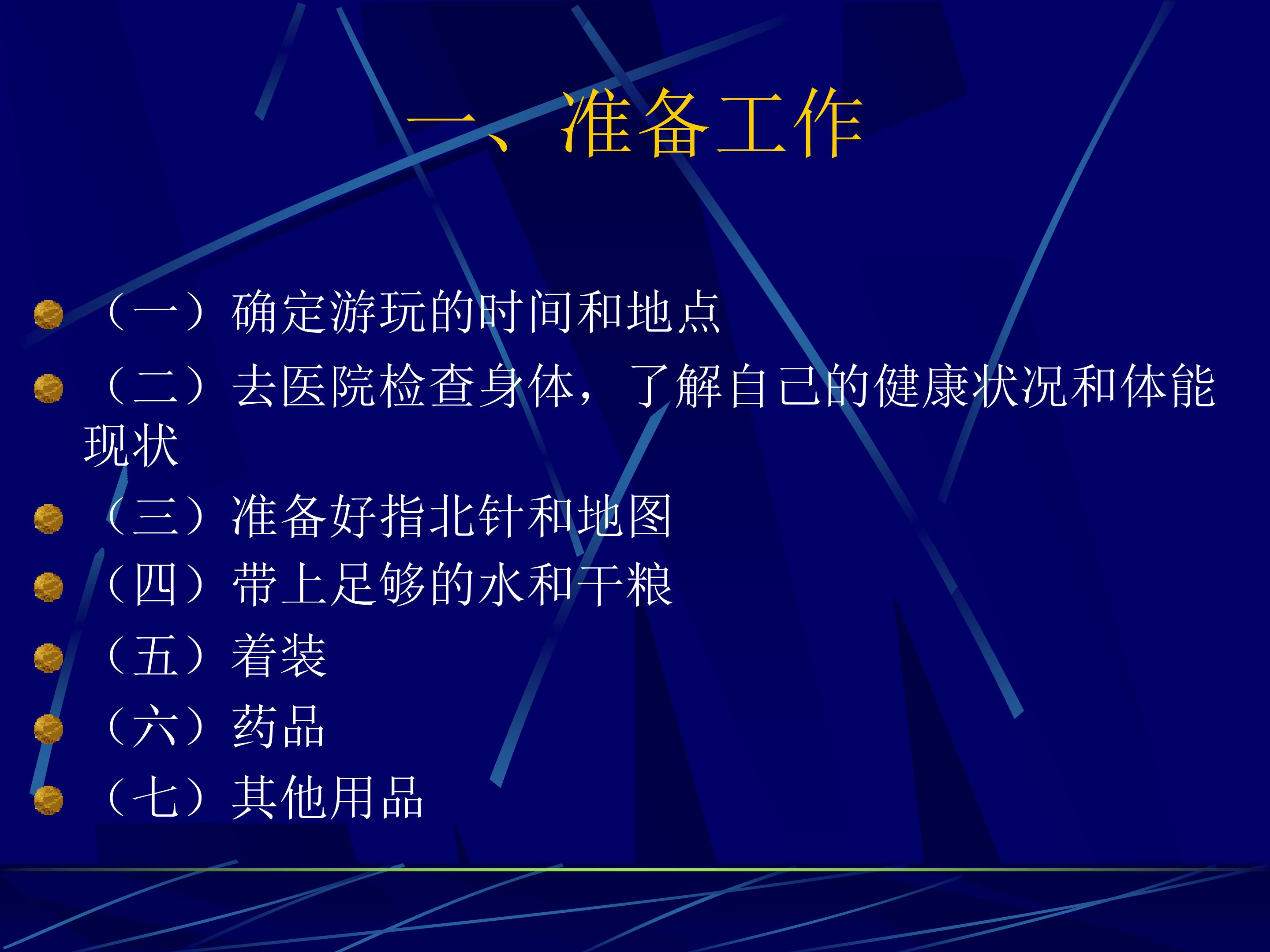 一、准备工作

（一）确定游玩的时间和地点

（二）去医院检查身体，了解自己的健康状况和体能现状

（三）准备好指北针和地图

（四）带上足够的水和干粮

（五）着装

（六）药品

（七）其他用品